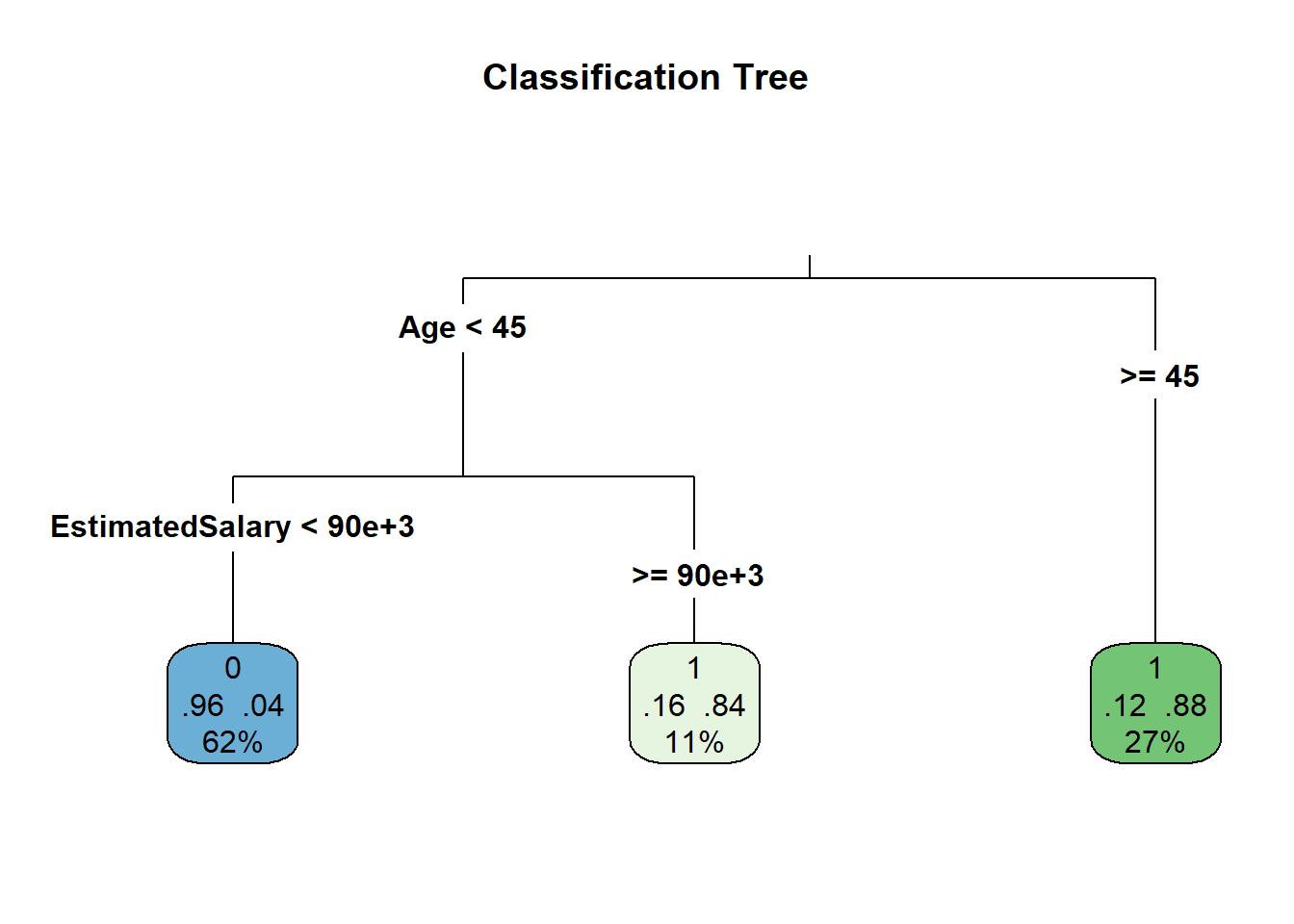 Classification Tree

Age < 45

>= 45

EstimatedSalary < 90e+3

>= 90e+3

0
.96 .04
62%

1
.16 .84
11%

1
.12 .88
27%